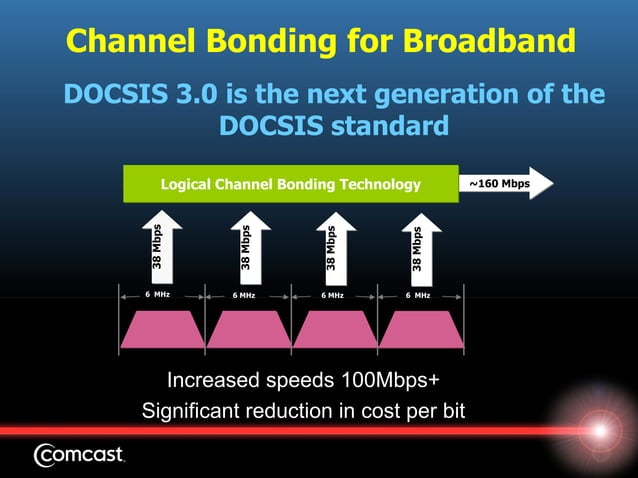 Channel Bonding for Broadband

DOCSIS 3.0 is the next generation of the DOCSIS standard

Logical Channel Bonding Technology

~160 Mbps

38 Mbps

38 Mbps

38 Mbps

38 Mbps

6 MHz

6 MHz

6 MHz

6 MHz

Increased speeds 100Mbps+

Significant reduction in cost per bit

Comcast.